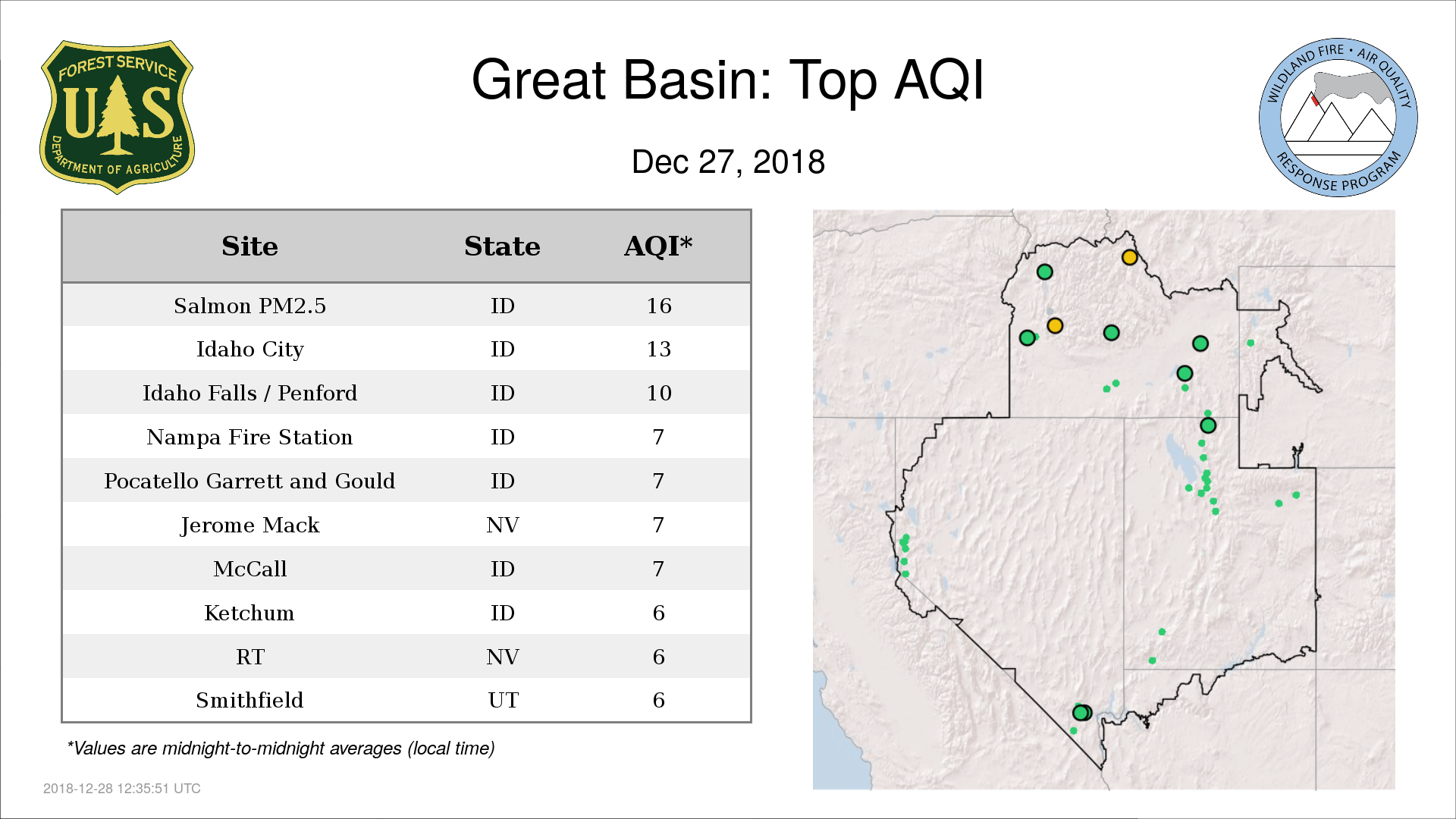 FOREST SERVICE
U S
DEPARTMENT OF AGRICULTURE

Great Basin: Top AQI

Dec 27, 2018

WILDLAND FIRE • AIR QUALITY
RESPONSE PROGRAM

| Site | State | AQI* |
|---|---|---|
| Salmon PM2.5 | ID | 16 |
| Idaho City | ID | 13 |
| Idaho Falls / Penford | ID | 10 |
| Nampa Fire Station | ID | 7 |
| Pocatello Garrett and Gould | ID | 7 |
| Jerome Mack | NV | 7 |
| McCall | ID | 7 |
| Ketchum | ID | 6 |
| RT | NV | 6 |
| Smithfield | UT | 6 |

*Values are midnight-to-midnight averages (local time)

2018-12-28 12:35:51 UTC